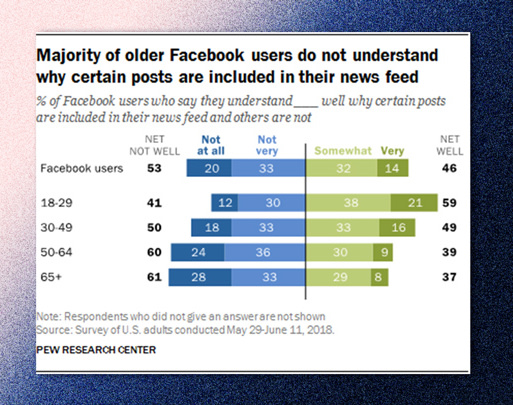 Majority of older Facebook users do not understand why certain posts are included in their news feed

% of Facebook users who say they understand ____ well why certain posts are included in their news feed and others are not

| | NET NOT WELL | Not at all | Not very | Somewhat | Very | NET WELL |
|---|---|---|---|---|---|---|
| Facebook users | 53 | 20 | 33 | 32 | 14 | 46 |
| 18-29 | 41 | 12 | 30 | 38 | 21 | 59 |
| 30-49 | 50 | 18 | 33 | 33 | 16 | 49 |
| 50-64 | 60 | 24 | 36 | 30 | 9 | 39 |
| 65+ | 61 | 28 | 33 | 29 | 8 | 37 |

Note: Respondents who did not give an answer are not shown
Source: Survey of U.S. adults conducted May 29-June 11, 2018.

PEW RESEARCH CENTER